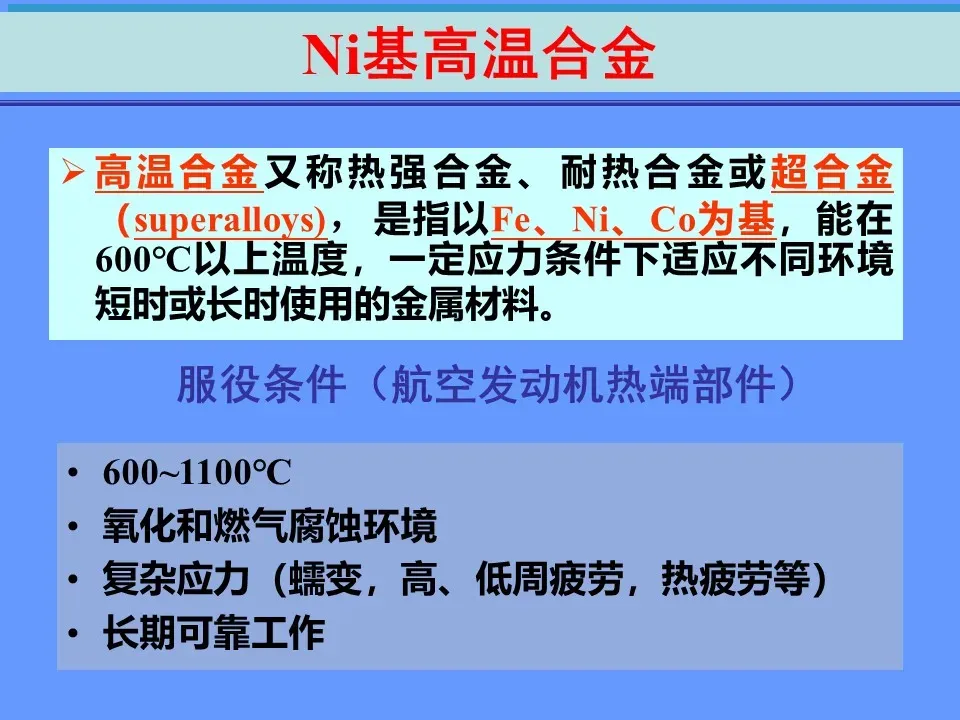 Ni基高温合金

➢ 高温合金又称热强合金、耐热合金或超合金（superalloys），是指以Fe、Ni、Co为基，能在600℃以上温度，一定应力条件下适应不同环境短时或长时使用的金属材料。

服役条件（航空发动机热端部件）

• 600~1100℃
• 氧化和燃气腐蚀环境
• 复杂应力（蠕变，高、低周疲劳，热疲劳等）
• 长期可靠工作